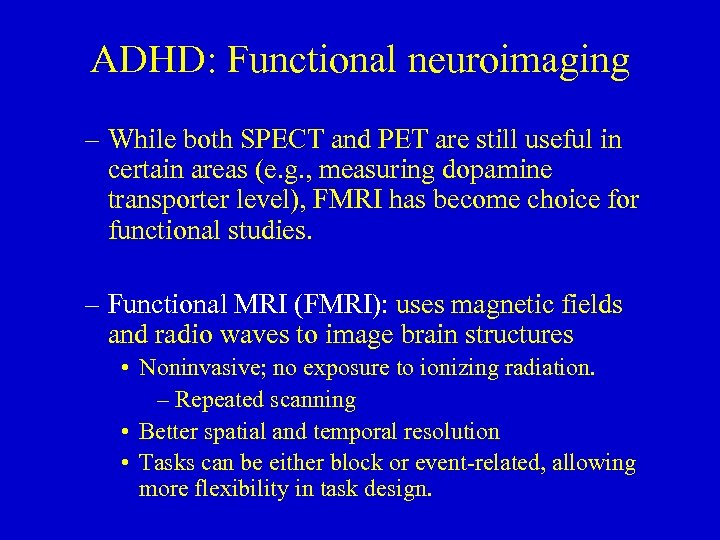 ADHD: Functional neuroimaging

– While both SPECT and PET are still useful in certain areas (e.g., measuring dopamine transporter level), FMRI has become choice for functional studies.

– Functional MRI (FMRI): uses magnetic fields and radio waves to image brain structures

• Noninvasive; no exposure to ionizing radiation.

– Repeated scanning

• Better spatial and temporal resolution

• Tasks can be either block or event-related, allowing more flexibility in task design.